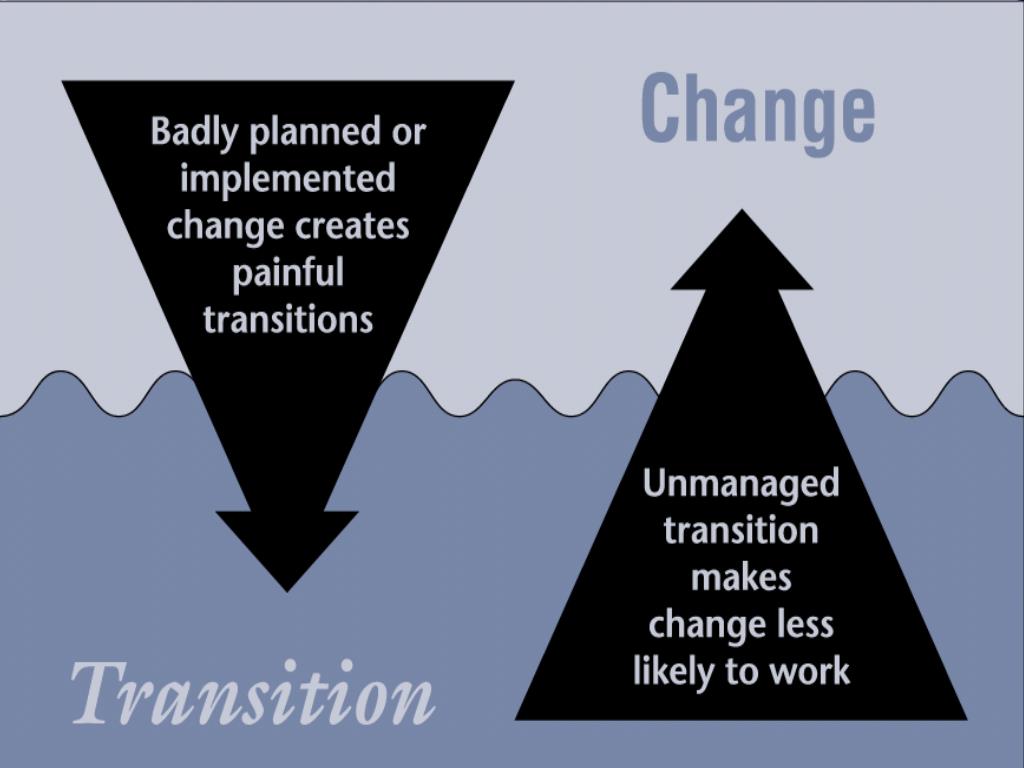 Badly planned or implemented change creates painful transitions

Change

Unmanaged transition makes change less likely to work

Transition